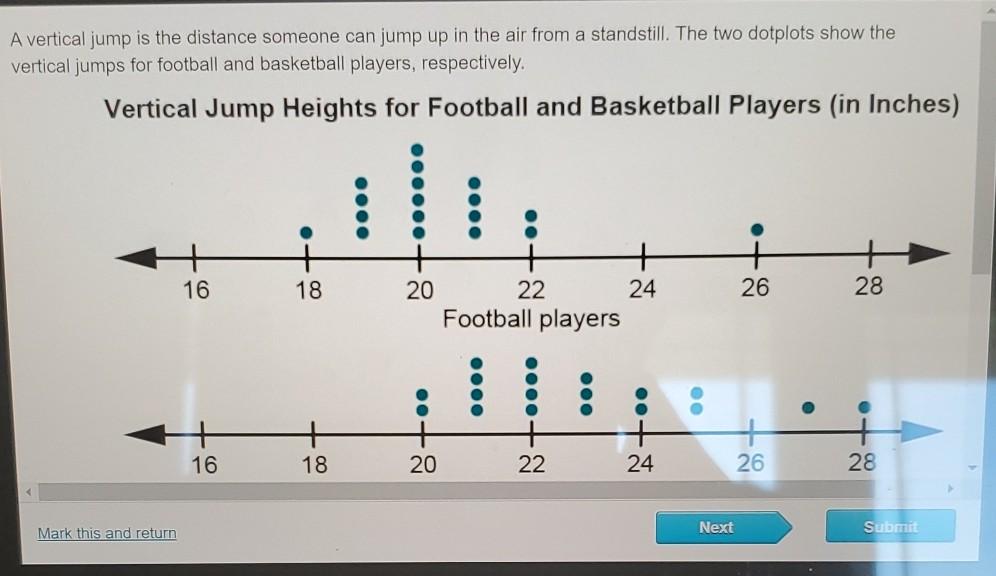 A vertical jump is the distance someone can jump up in the air from a standstill. The two dotplots show the vertical jumps for football and basketball players, respectively.

Vertical Jump Heights for Football and Basketball Players (in Inches)

16 18 20 22 24 26 28
Football players

16 18 20 22 24 26 28

Mark this and return

Next

Submit